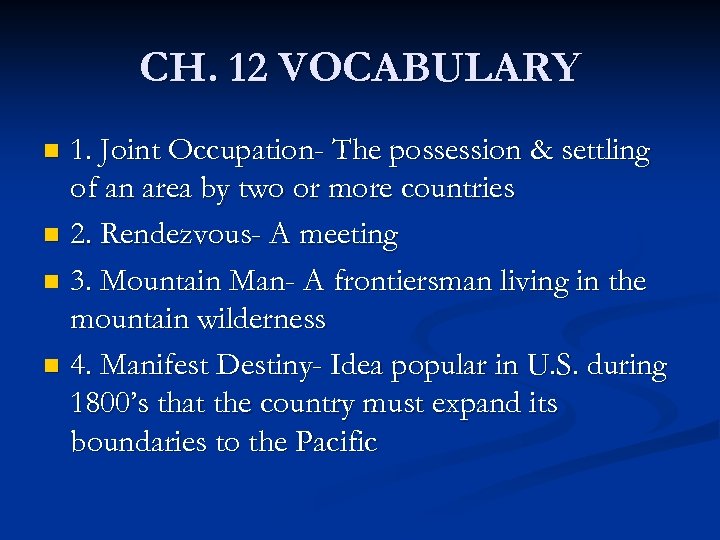 CH. 12 VOCABULARY

1. Joint Occupation- The possession & settling of an area by two or more countries

2. Rendezvous- A meeting

3. Mountain Man- A frontiersman living in the mountain wilderness

4. Manifest Destiny- Idea popular in U.S. during 1800's that the country must expand its boundaries to the Pacific